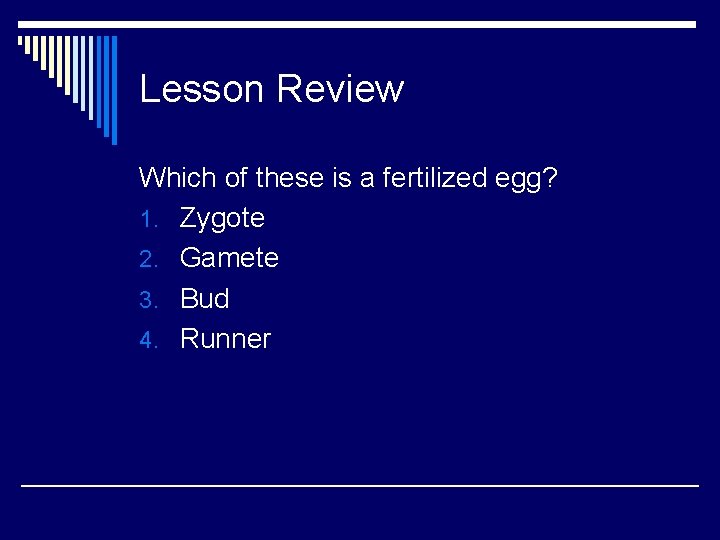 Lesson Review

Which of these is a fertilized egg?

1. Zygote
2. Gamete
3. Bud
4. Runner